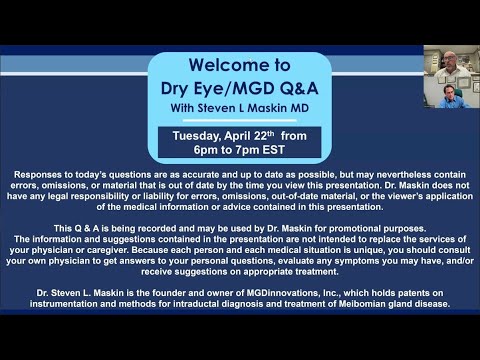 Welcome to
Dry Eye/MGD Q&A
With Steven L Maskin MD

Tuesday, April 22$^{th}$ from
6pm to 7pm EST

Responses to today's questions are as accurate and up to date as possible, but may nevertheless contain errors, omissions, or material that is out of date by the time you view this presentation. Dr. Maskin does not have any legal responsibility or liability for errors, omissions, out-of-date material, or the viewer's application of the medical information or advice contained in this presentation.

This Q & A is being recorded and may be used by Dr. Maskin for promotional purposes.
The information and suggestions contained in the presentation are not intended to replace the services of your physician or caregiver. Because each person and each medical situation is unique, you should consult your own physician to get answers to your personal questions, evaluate any symptoms you may have, and/or receive suggestions on appropriate treatment.

Dr. Steven L. Maskin is the founder and owner of MGDinnovations, Inc., which holds patents on instrumentation and methods for intraductal diagnosis and treatment of Meibomian gland disease.